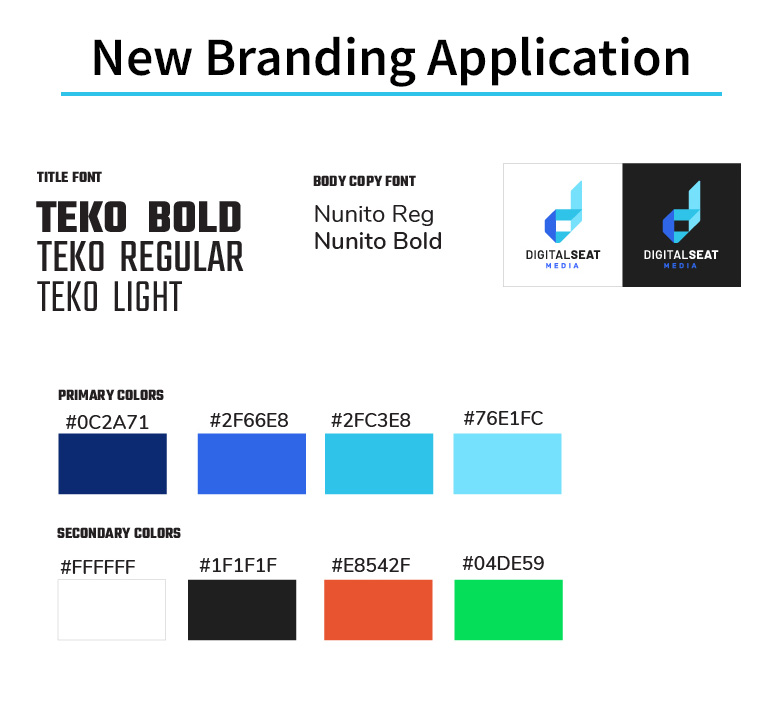 New Branding Application

TITLE FONT

TEKO BOLD
TEKO REGULAR
TEKO LIGHT

BODY COPY FONT

Nunito Reg
Nunito Bold

DIGITALSEAT
MEDIA

DIGITALSEAT
MEDIA

PRIMARY COLORS

#0C2A71

#2F66E8

#2FC3E8

#76E1FC

SECONDARY COLORS

#FFFFFF

#1F1F1F

#E8542F

#04DE59